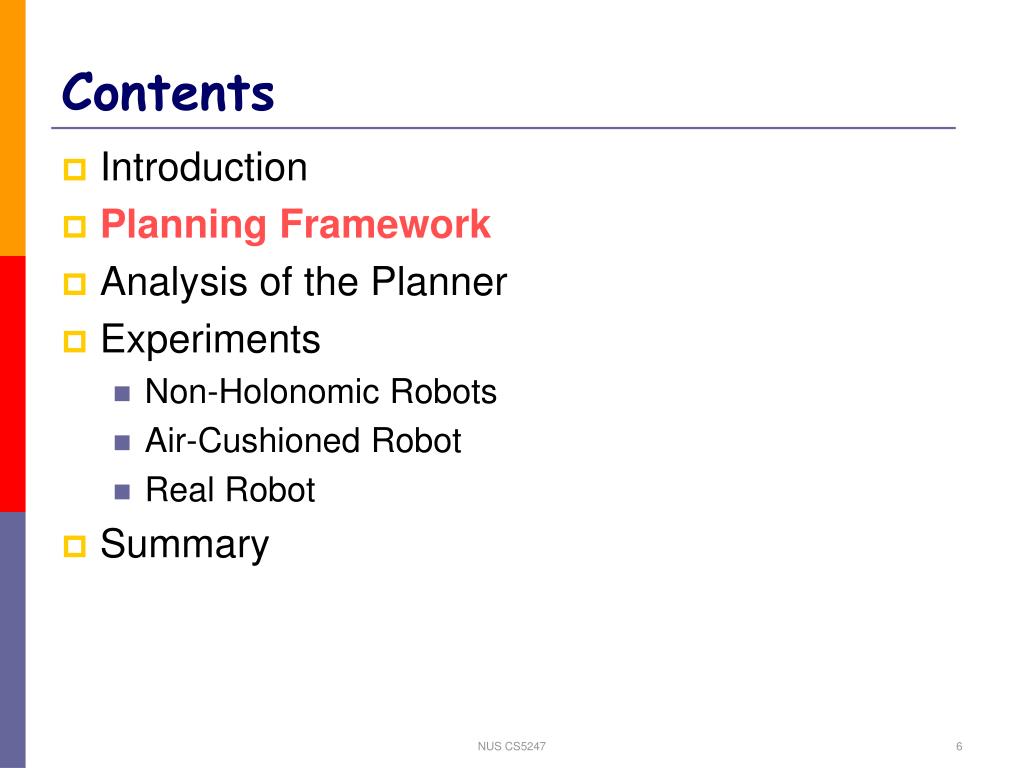 Contents

Introduction
Planning Framework
Analysis of the Planner
Experiments
Non-Holonomic Robots
Air-Cushioned Robot
Real Robot
Summary

NUS CS5247

6